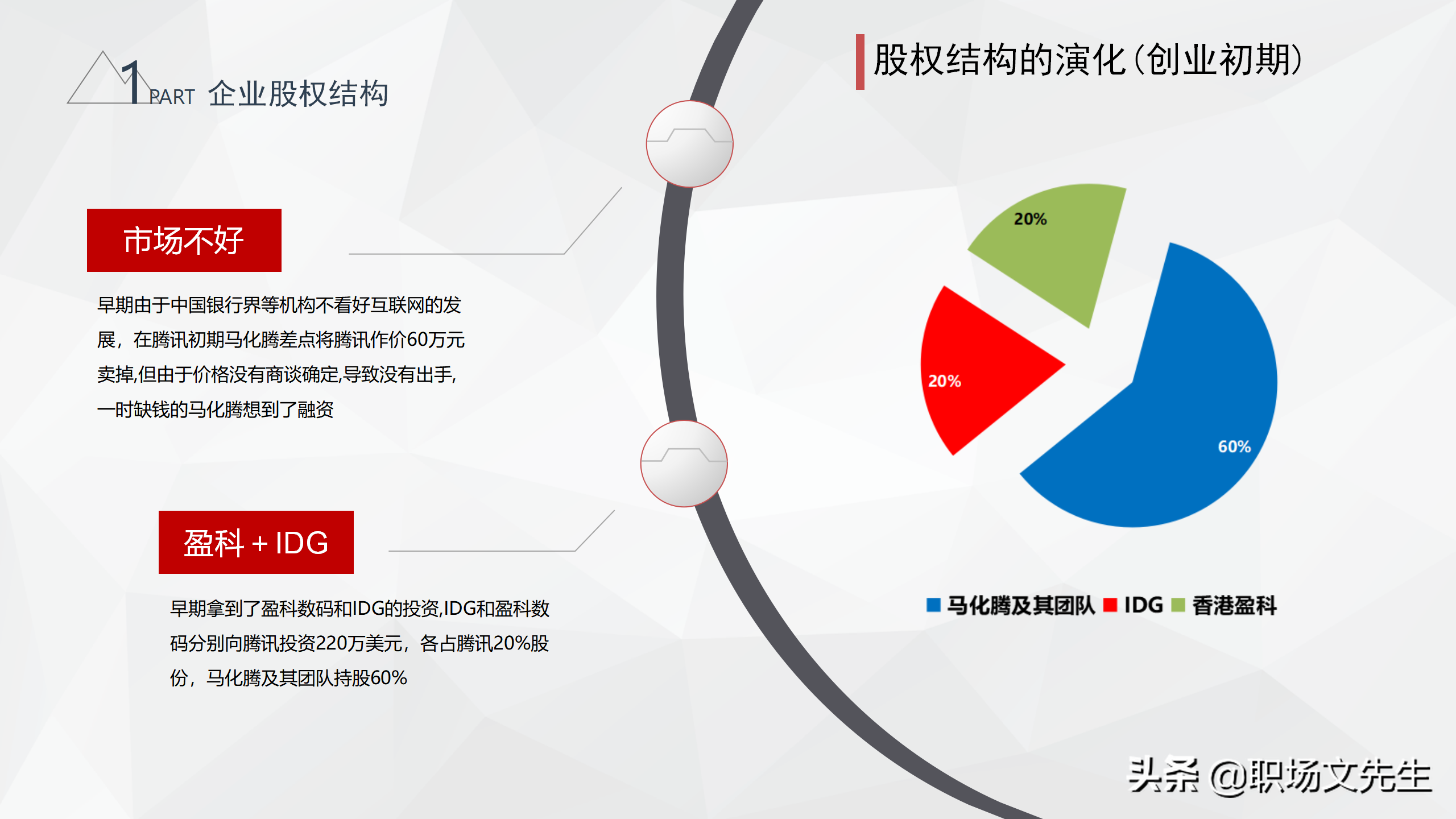 1 PART 企业股权结构

股权结构的演化(创业初期)

市场不好

早期由于中国银行界等机构不看好互联网的发展，在腾讯初期马化腾差点将腾讯作价60万元卖掉,但由于价格没有商谈确定,导致没有出手,一时缺钱的马化腾想到了融资

盈科 + IDG

早期拿到了盈科数码和IDG的投资,IDG和盈科数码分别向腾讯投资220万美元，各占腾讯20%股份，马化腾及其团队持股60%

20%
20%
60%

马化腾及其团队 IDG 香港盈科

头条 @职场文先生